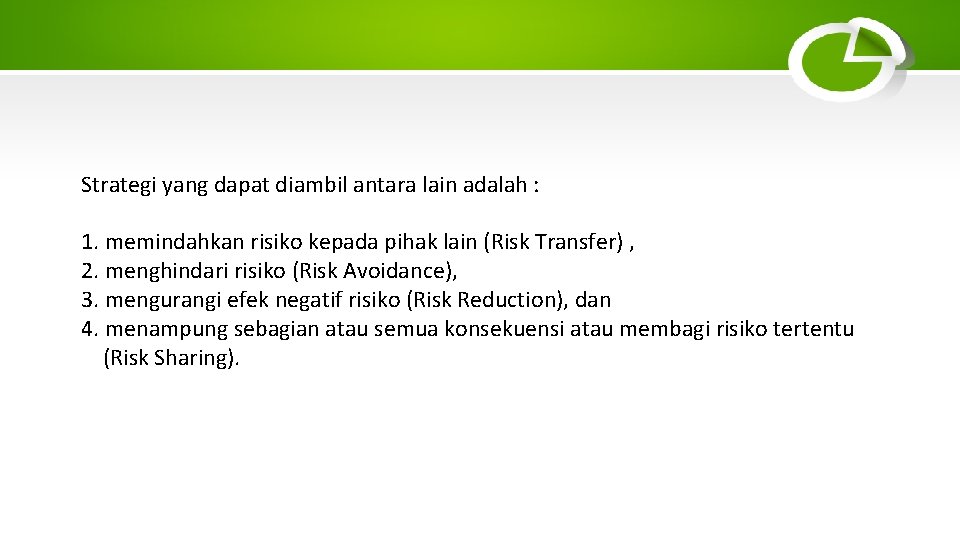 Strategi yang dapat diambil antara lain adalah :

1. memindahkan risiko kepada pihak lain (Risk Transfer) ,
2. menghindari risiko (Risk Avoidance),
3. mengurangi efek negatif risiko (Risk Reduction), dan
4. menampung sebagian atau semua konsekuensi atau membagi risiko tertentu (Risk Sharing).